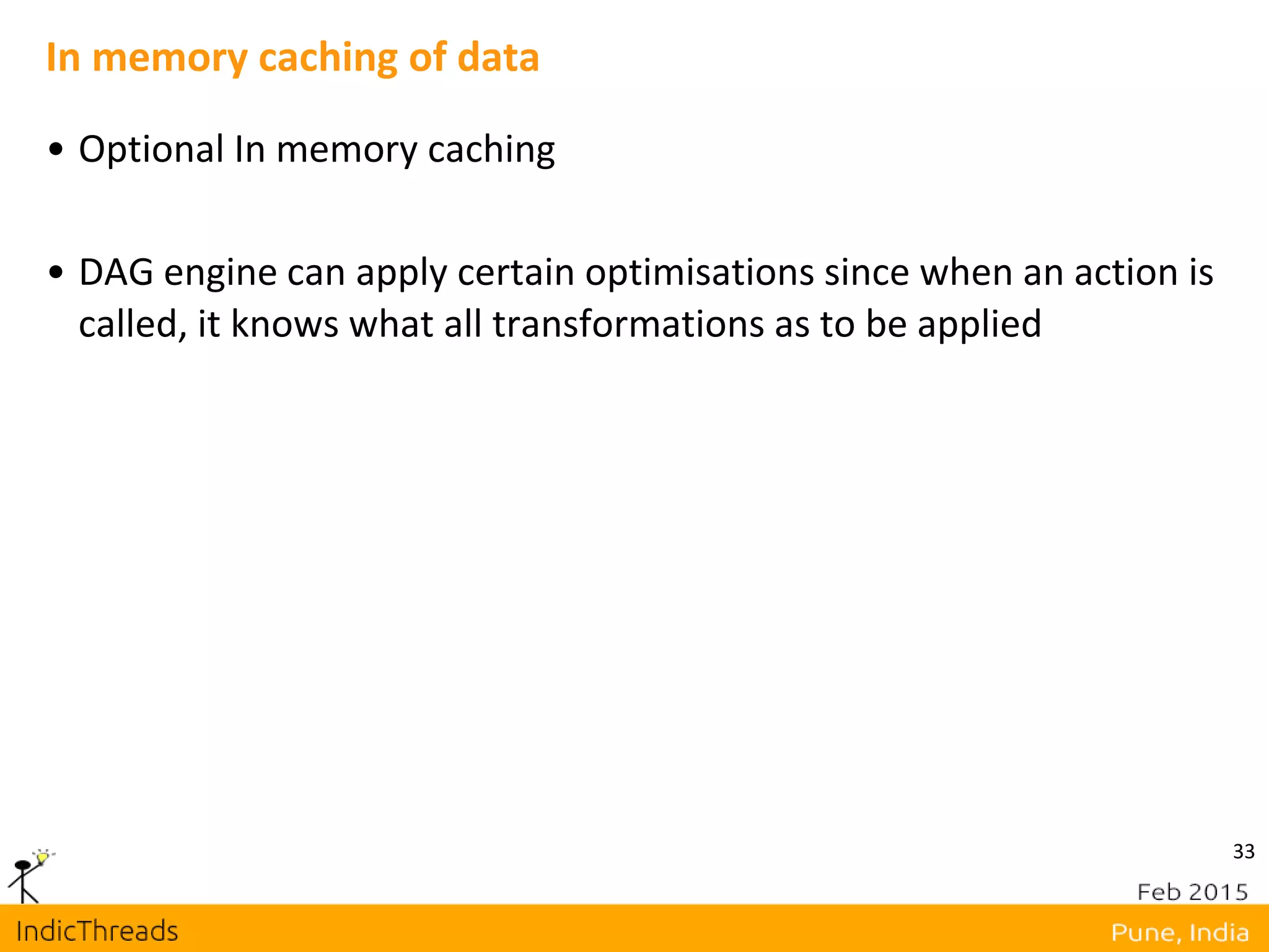 In memory caching of data

• Optional In memory caching

• DAG engine can apply certain optimisations since when an action is called, it knows what all transformations as to be applied

33

Feb 2015

IndicThreads

Pune, India